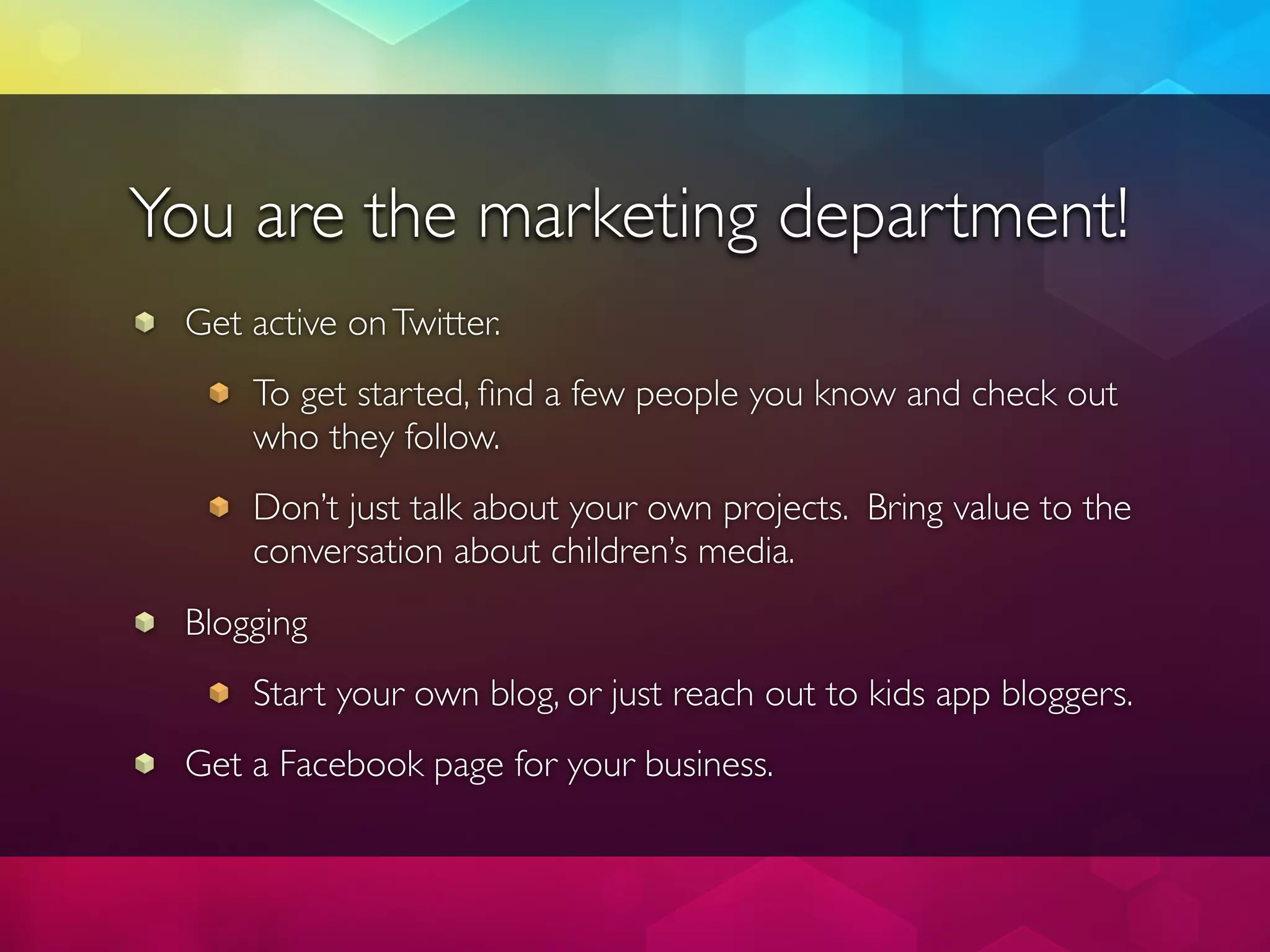 You are the marketing department!

Get active on Twitter.

To get started, find a few people you know and check out who they follow.

Don't just talk about your own projects. Bring value to the conversation about children's media.

Blogging

Start your own blog, or just reach out to kids app bloggers.

Get a Facebook page for your business.